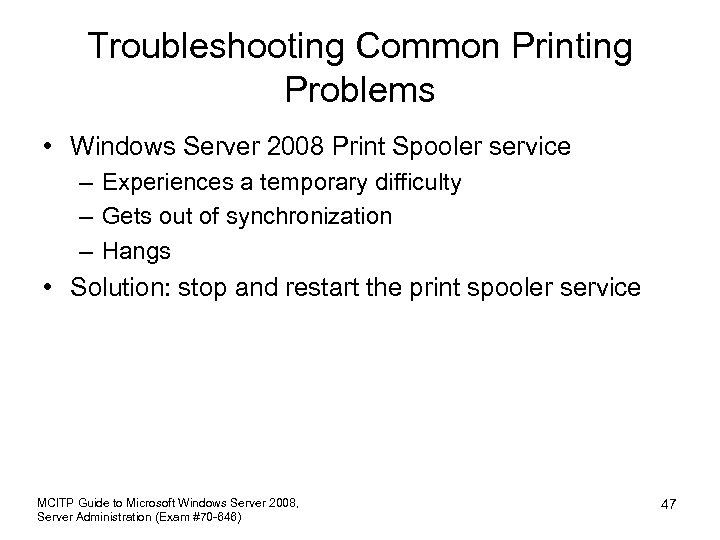 Troubleshooting Common Printing Problems

• Windows Server 2008 Print Spooler service
– Experiences a temporary difficulty
– Gets out of synchronization
– Hangs
• Solution: stop and restart the print spooler service

MCITP Guide to Microsoft Windows Server 2008, Server Administration (Exam #70-646)

47